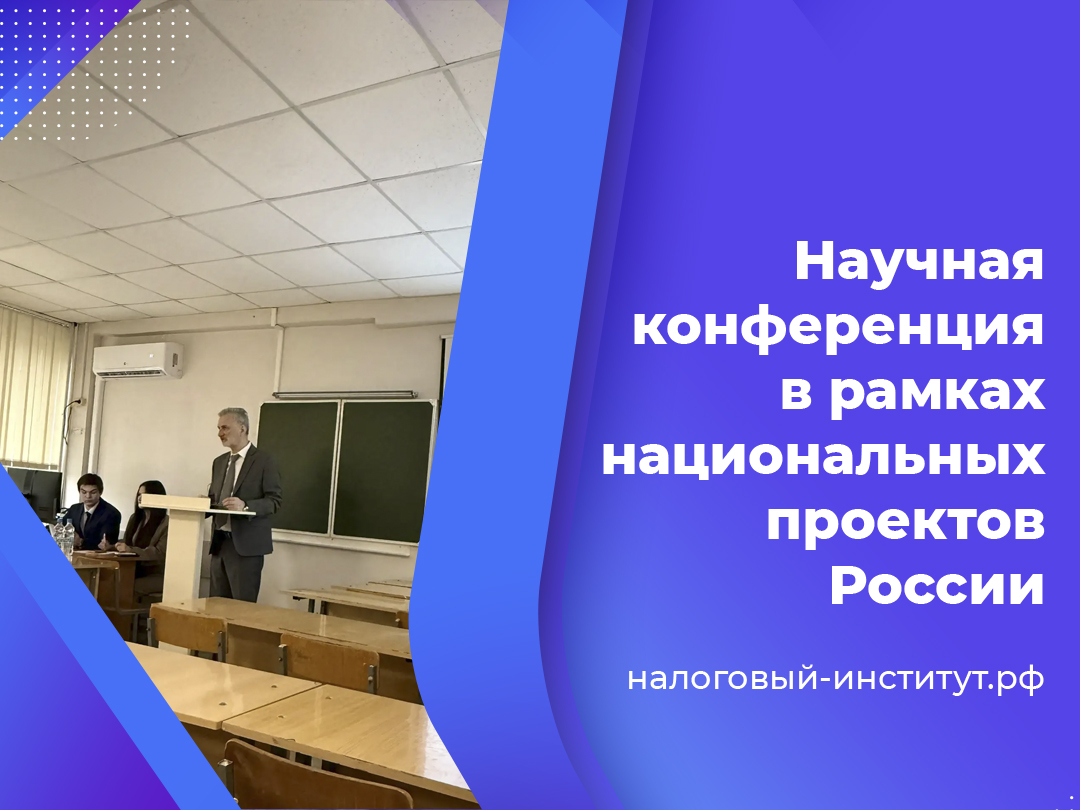 Научная конференция в рамках национальных проектов России

налоговый-институт.рф